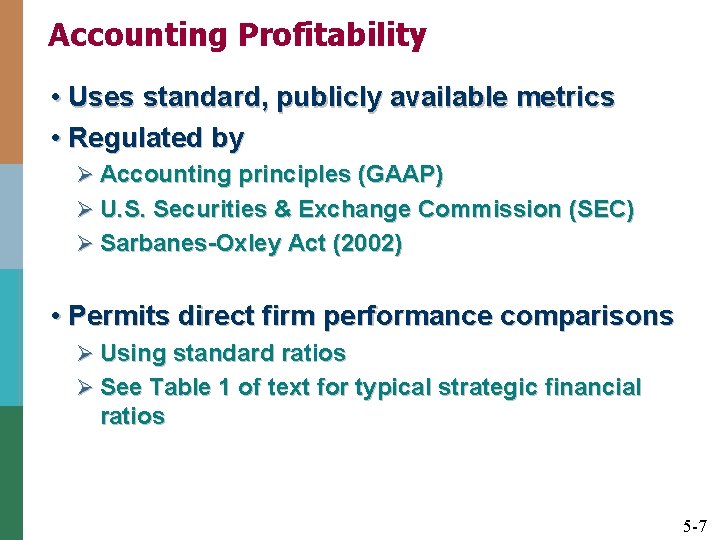 Accounting Profitability

• Uses standard, publicly available metrics
• Regulated by
➢ Accounting principles (GAAP)
➢ U.S. Securities & Exchange Commission (SEC)
➢ Sarbanes-Oxley Act (2002)

• Permits direct firm performance comparisons
➢ Using standard ratios
➢ See Table 1 of text for typical strategic financial ratios

5-7